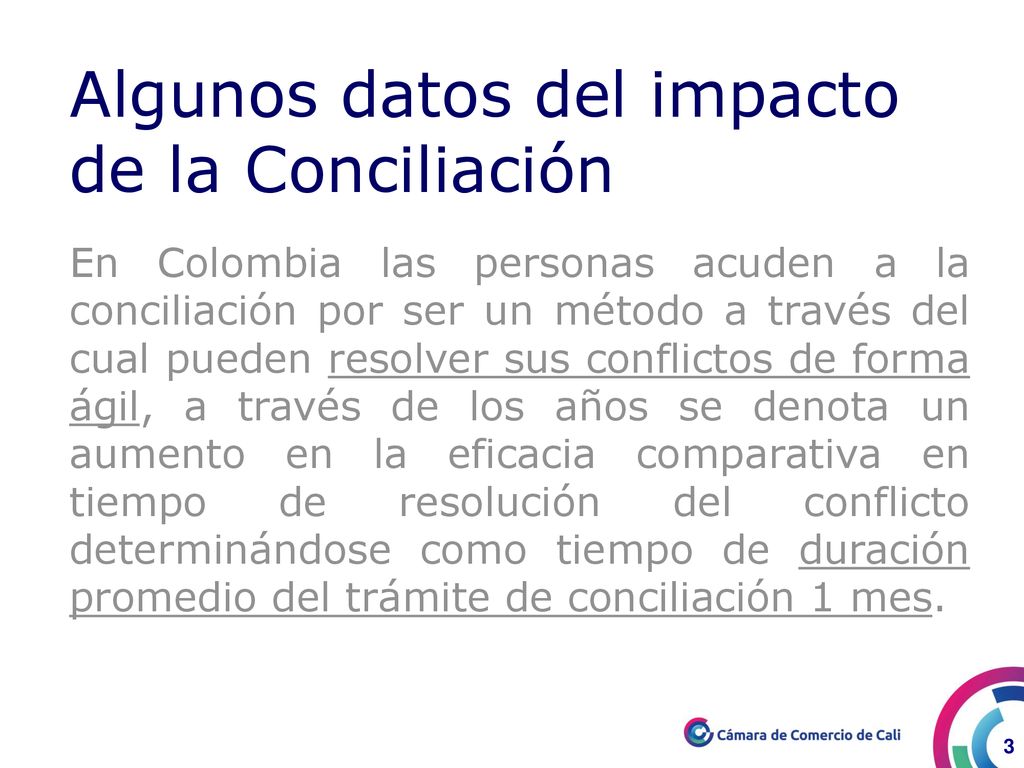 Algunos datos del impacto de la Conciliación

En Colombia las personas acuden a la conciliación por ser un método a través del cual pueden resolver sus conflictos de forma ágil, a través de los años se denota un aumento en la eficacia comparativa en tiempo de resolución del conflicto determinándose como tiempo de duración promedio del trámite de conciliación 1 mes.

Cámara de Comercio de Cali

3